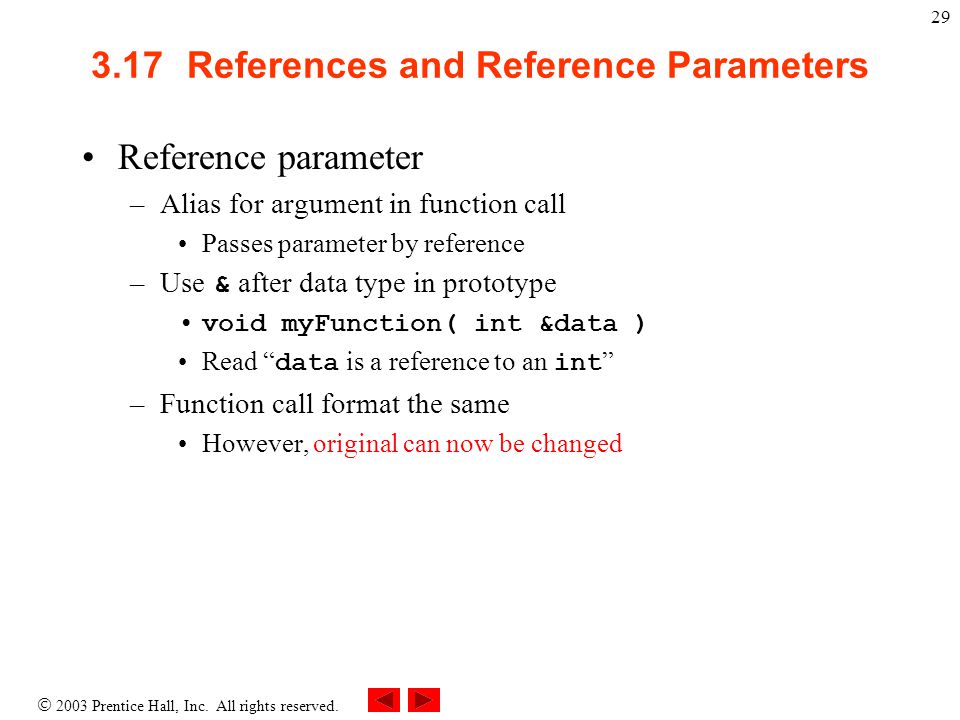 29

3.17 References and Reference Parameters

• Reference parameter
– Alias for argument in function call
• Passes parameter by reference
– Use & after data type in prototype
• void myFunction( int &data )
• Read “data is a reference to an int”
– Function call format the same
• However, original can now be changed

© 2003 Prentice Hall, Inc. All rights reserved.